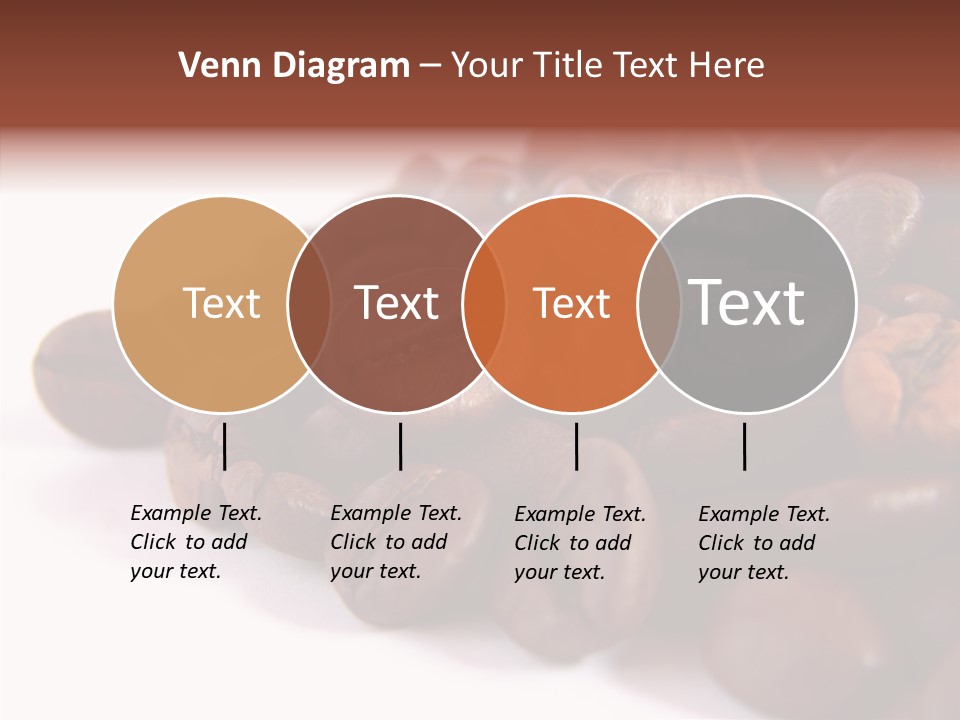 Venn Diagram – Your Title Text Here

Text

Text

Text

Text

Example Text. Click to add your text.

Example Text. Click to add your text.

Example Text. Click to add your text.

Example Text. Click to add your text.